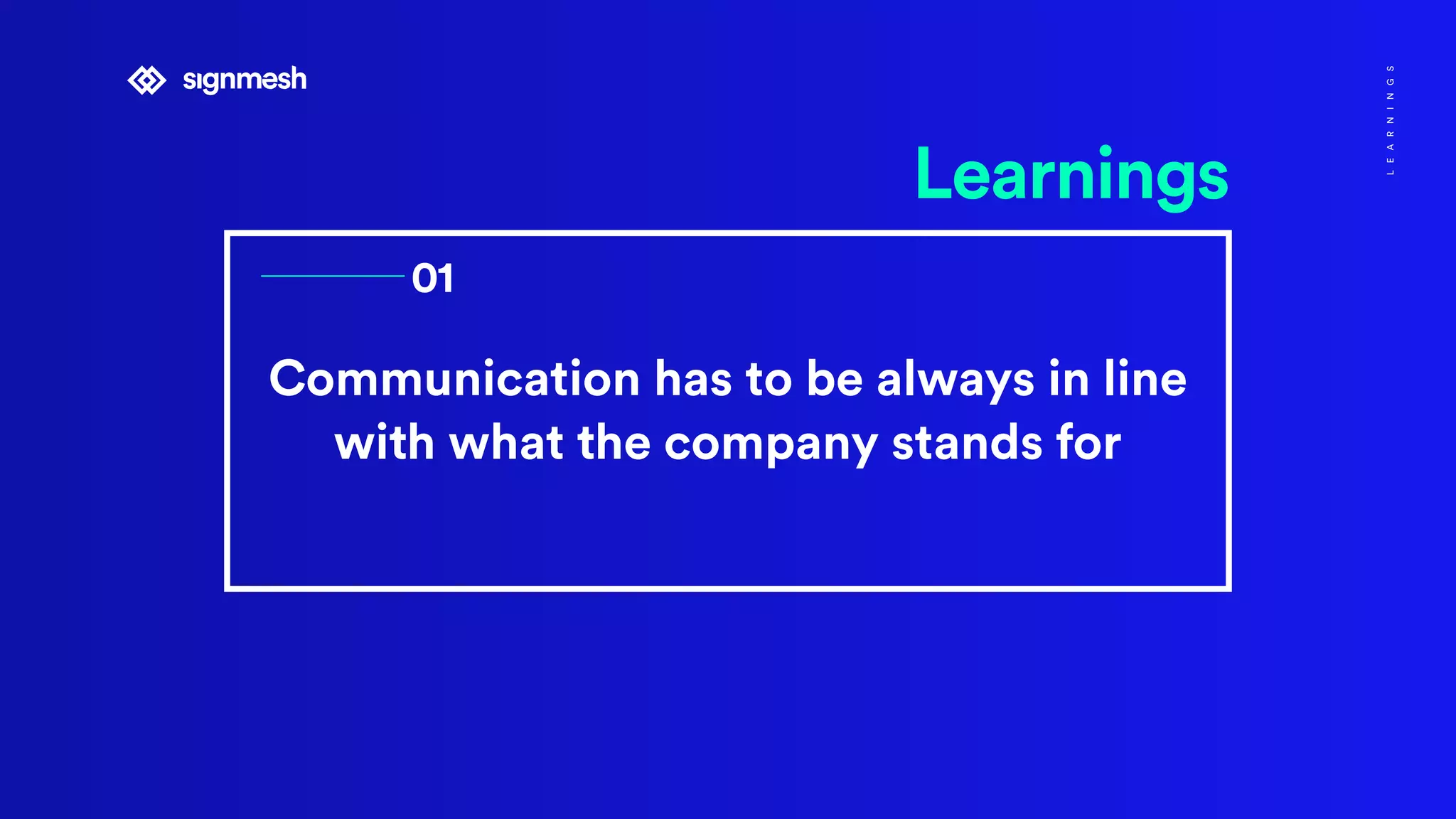 signmesh

LEARNINGS

Learnings

01

Communication has to be always in line with what the company stands for